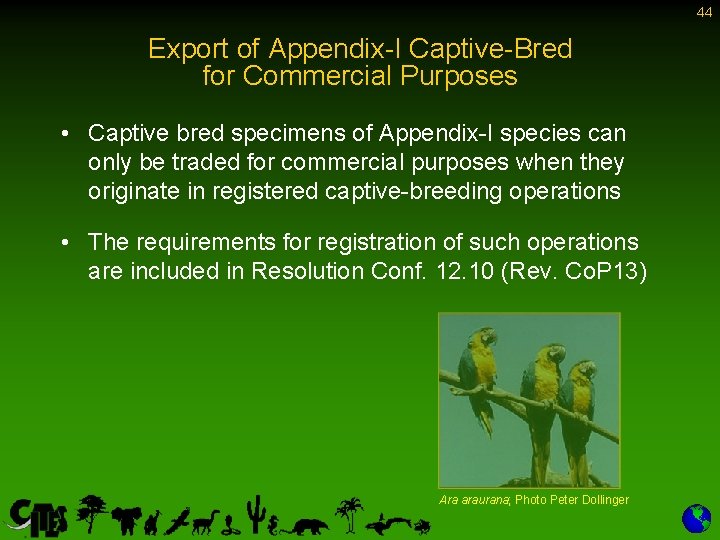 44

Export of Appendix-I Captive-Bred for Commercial Purposes

• Captive bred specimens of Appendix-I species can only be traded for commercial purposes when they originate in registered captive-breeding operations

• The requirements for registration of such operations are included in Resolution Conf. 12.10 (Rev. CoP13)

Ara araurana; Photo Peter Dollinger

CITES